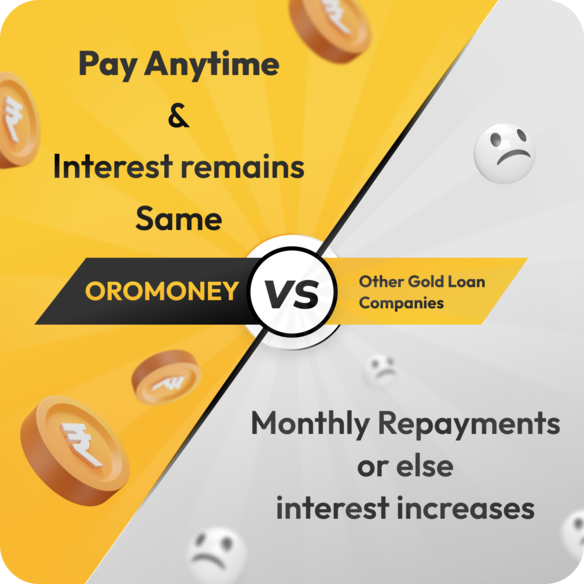 Pay Anytime
&
Interest remains Same

OROMONEY VS Other Gold Loan Companies

Monthly Repayments or else interest increases